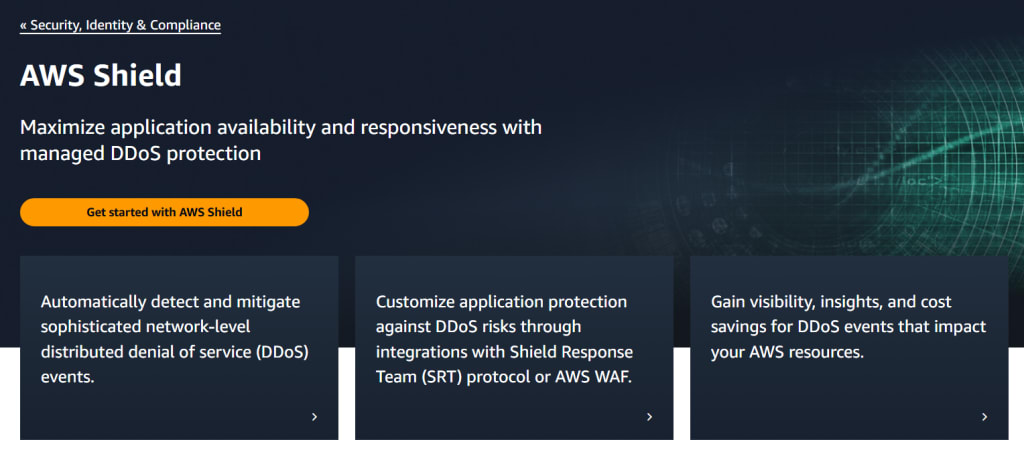 « Security, Identity & Compliance

AWS Shield

Maximize application availability and responsiveness with managed DDoS protection

Get started with AWS Shield

Automatically detect and mitigate sophisticated network-level distributed denial of service (DDoS) events.

›

Customize application protection against DDoS risks through integrations with Shield Response Team (SRT) protocol or AWS WAF.

›

Gain visibility, insights, and cost savings for DDoS events that impact your AWS resources.

›